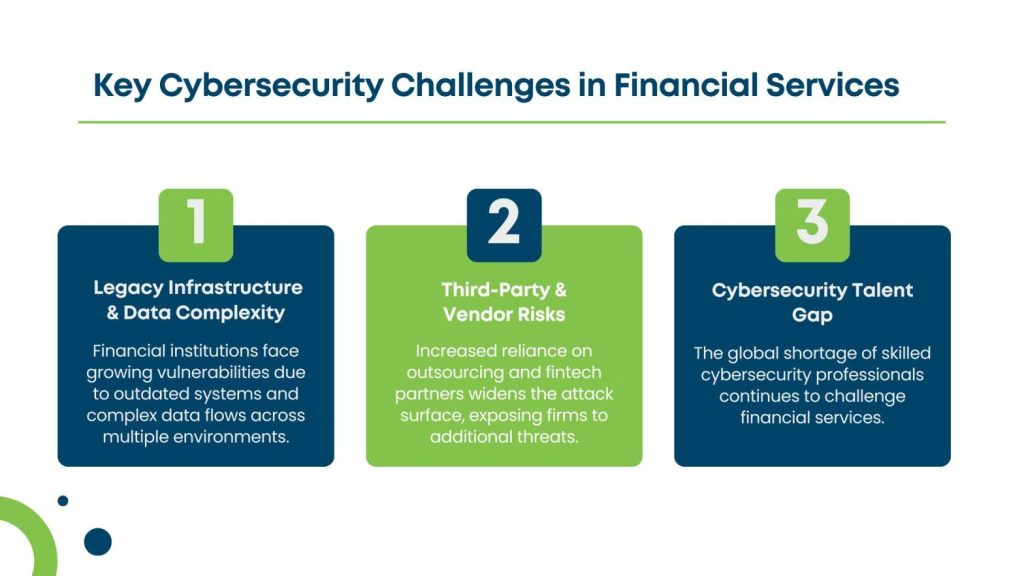 Key Cybersecurity Challenges in Financial Services

1

Legacy Infrastructure & Data Complexity

Financial institutions face growing vulnerabilities due to outdated systems and complex data flows across multiple environments.

2

Third-Party & Vendor Risks

Increased reliance on outsourcing and fintech partners widens the attack surface, exposing firms to additional threats.

3

Cybersecurity Talent Gap

The global shortage of skilled cybersecurity professionals continues to challenge financial services.